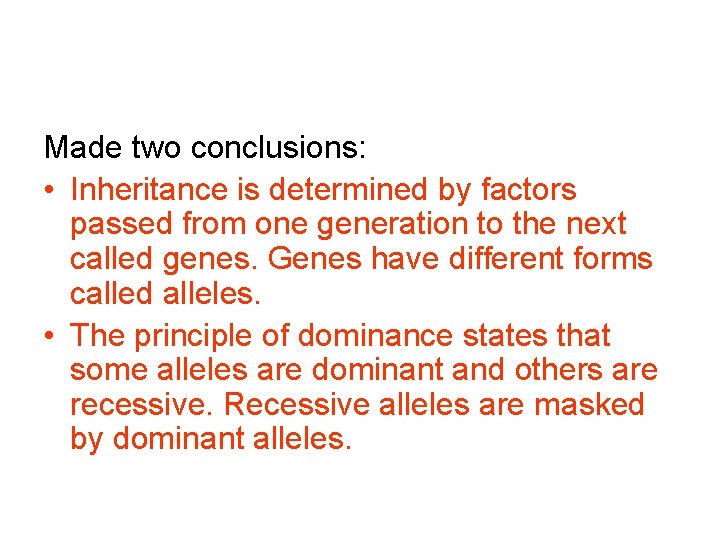 Made two conclusions:

• Inheritance is determined by factors passed from one generation to the next called genes. Genes have different forms called alleles.

• The principle of dominance states that some alleles are dominant and others are recessive. Recessive alleles are masked by dominant alleles.